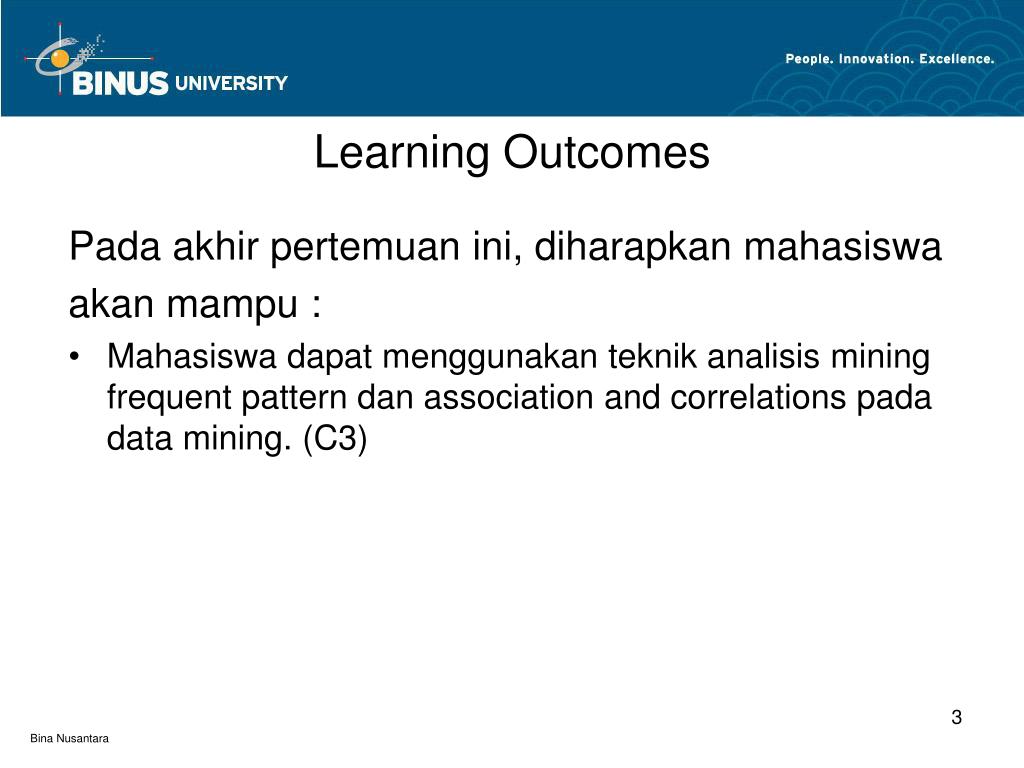 BINUS UNIVERSITY

People. Innovation. Excellence.

Learning Outcomes

Pada akhir pertemuan ini, diharapkan mahasiswa akan mampu :

• Mahasiswa dapat menggunakan teknik analisis mining frequent pattern dan association and correlations pada data mining. (C3)

3

Bina Nusantara